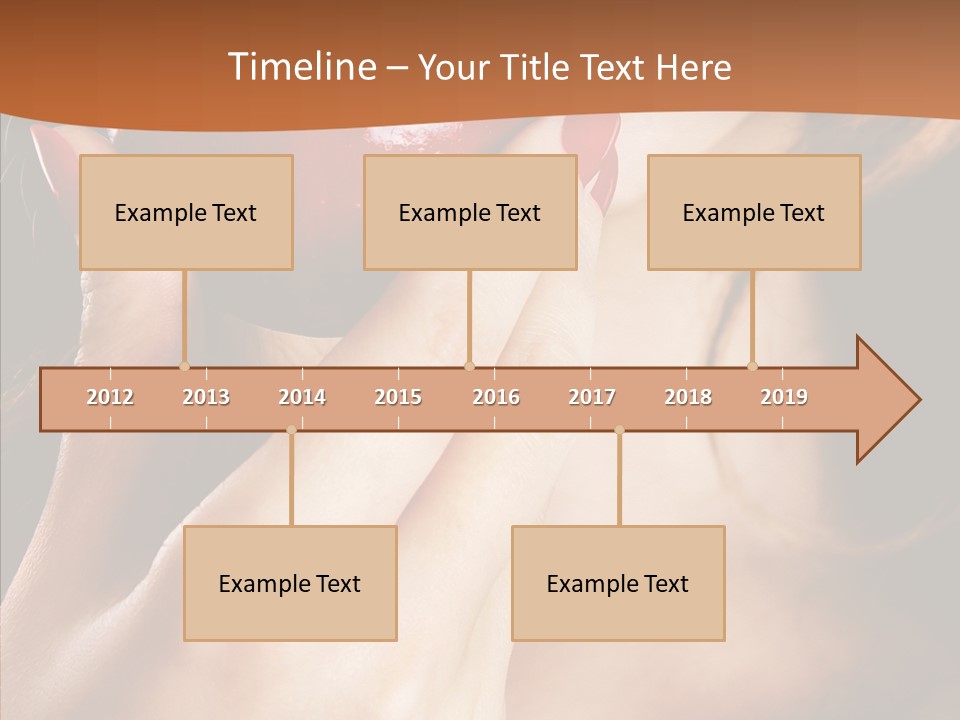 Timeline – Your Title Text Here

Example Text

Example Text

Example Text

2012 2013 2014 2015 2016 2017 2018 2019

Example Text

Example Text